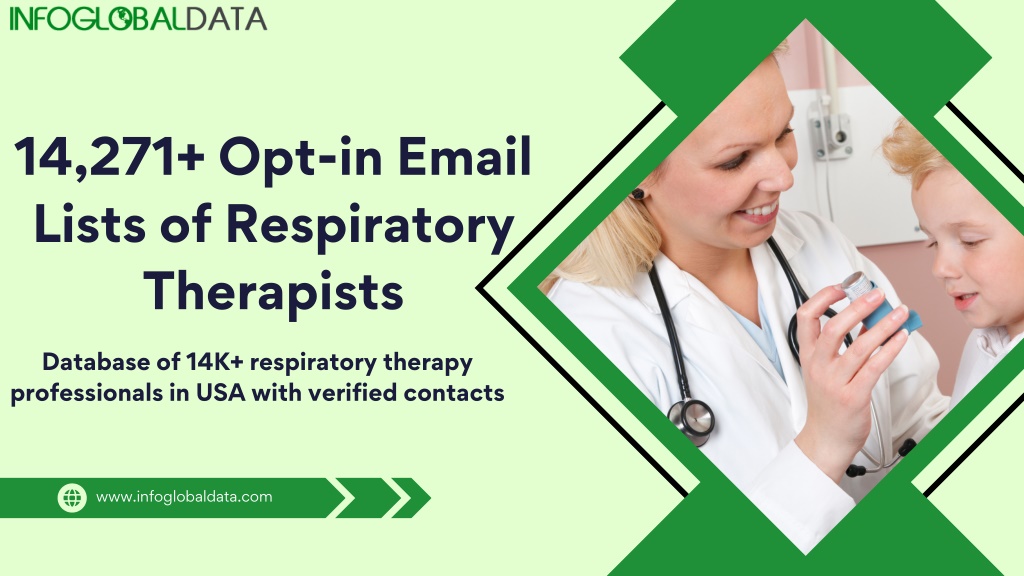 INFOGLOBALDATA

14,271+ Opt-in Email Lists of Respiratory Therapists

Database of 14K+ respiratory therapy professionals in USA with verified contacts

www.infoglobaldata.com